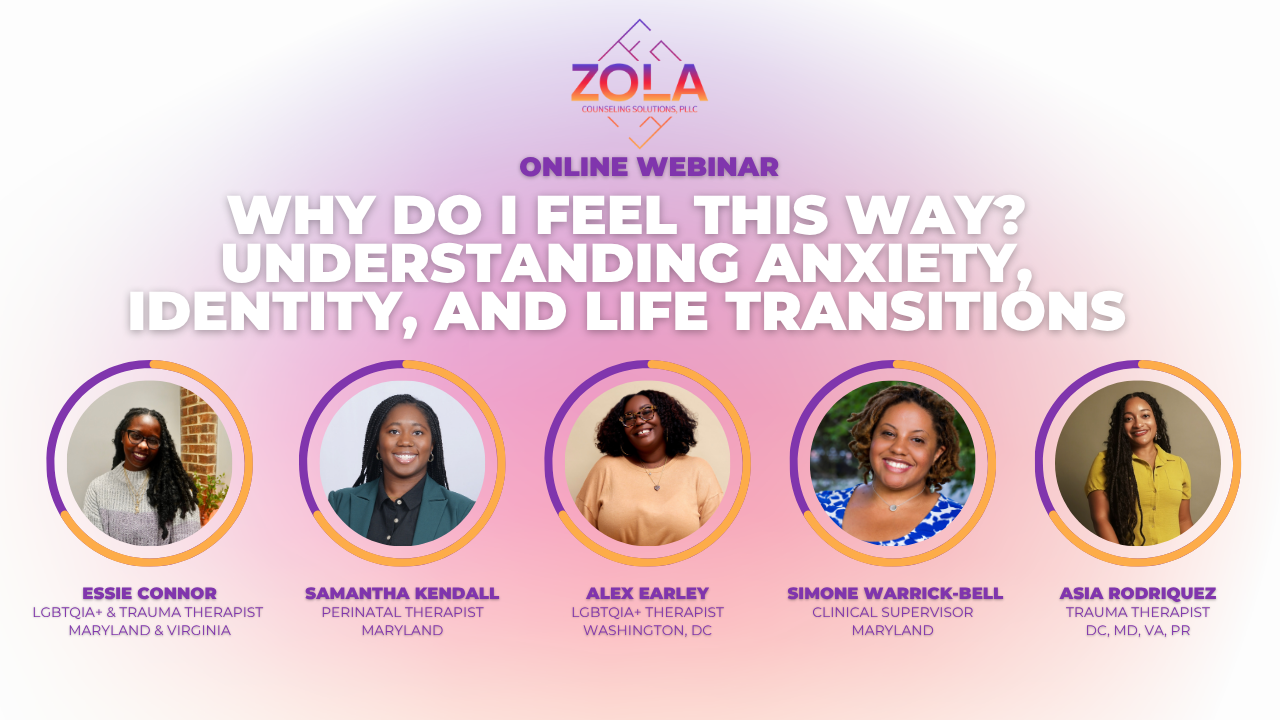 ZOLA
COUNSELING SOLUTIONS, PLLC

ONLINE WEBINAR

WHY DO I FEEL THIS WAY? UNDERSTANDING ANXIETY, IDENTITY, AND LIFE TRANSITIONS

ESSIE CONNOR
LGBTQIA+ & TRAUMA THERAPIST
MARYLAND & VIRGINIA

SAMANTHA KENDALL
PERINATAL THERAPIST
MARYLAND

ALEX EARLEY
LGBTQIA+ THERAPIST
WASHINGTON, DC

SIMONE WARRICK-BELL
CLINICAL SUPERVISOR
MARYLAND

ASIA RODRIQUEZ
TRAUMA THERAPIST
DC, MD, VA, PR